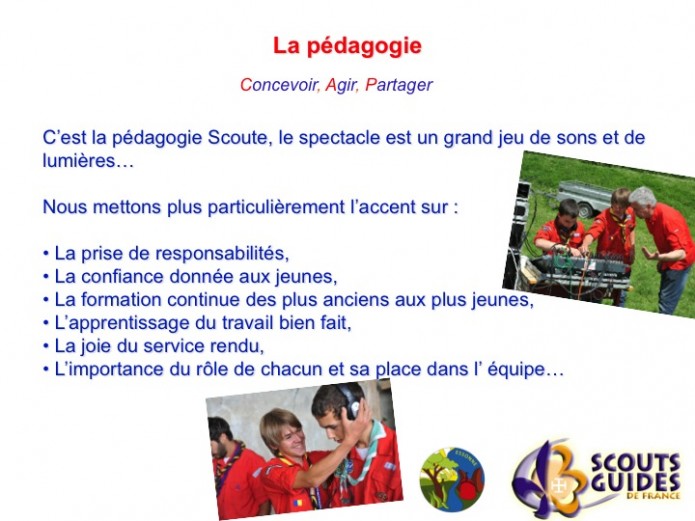 La pédagogie

Concevoir, Agir, Partager

C'est la pédagogie Scoute, le spectacle est un grand jeu de sons et de lumières…

Nous mettons plus particulièrement l'accent sur :

• La prise de responsabilités,
• La confiance donnée aux jeunes,
• La formation continue des plus anciens aux plus jeunes,
• L'apprentissage du travail bien fait,
• La joie du service rendu,
• L'importance du rôle de chacun et sa place dans l' équipe…

ESSONNE

SCOUTS GUIDES DE FRANCE